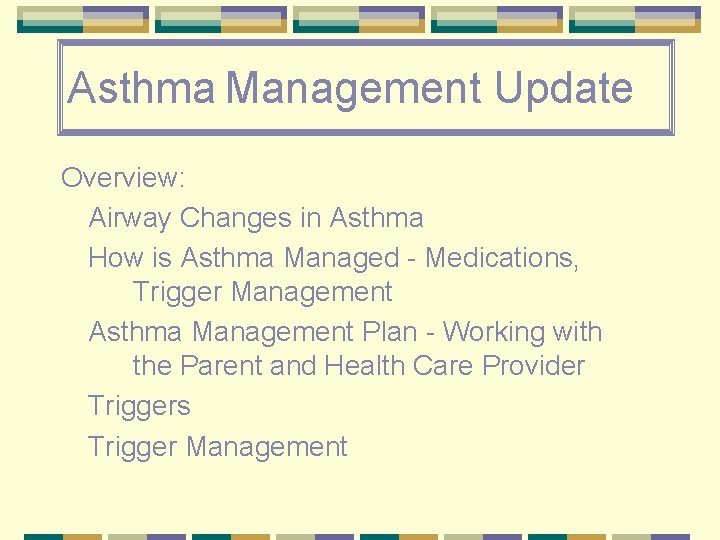 Asthma Management Update

Overview:

Airway Changes in Asthma

How is Asthma Managed - Medications, Trigger Management

Asthma Management Plan - Working with the Parent and Health Care Provider

Triggers

Trigger Management